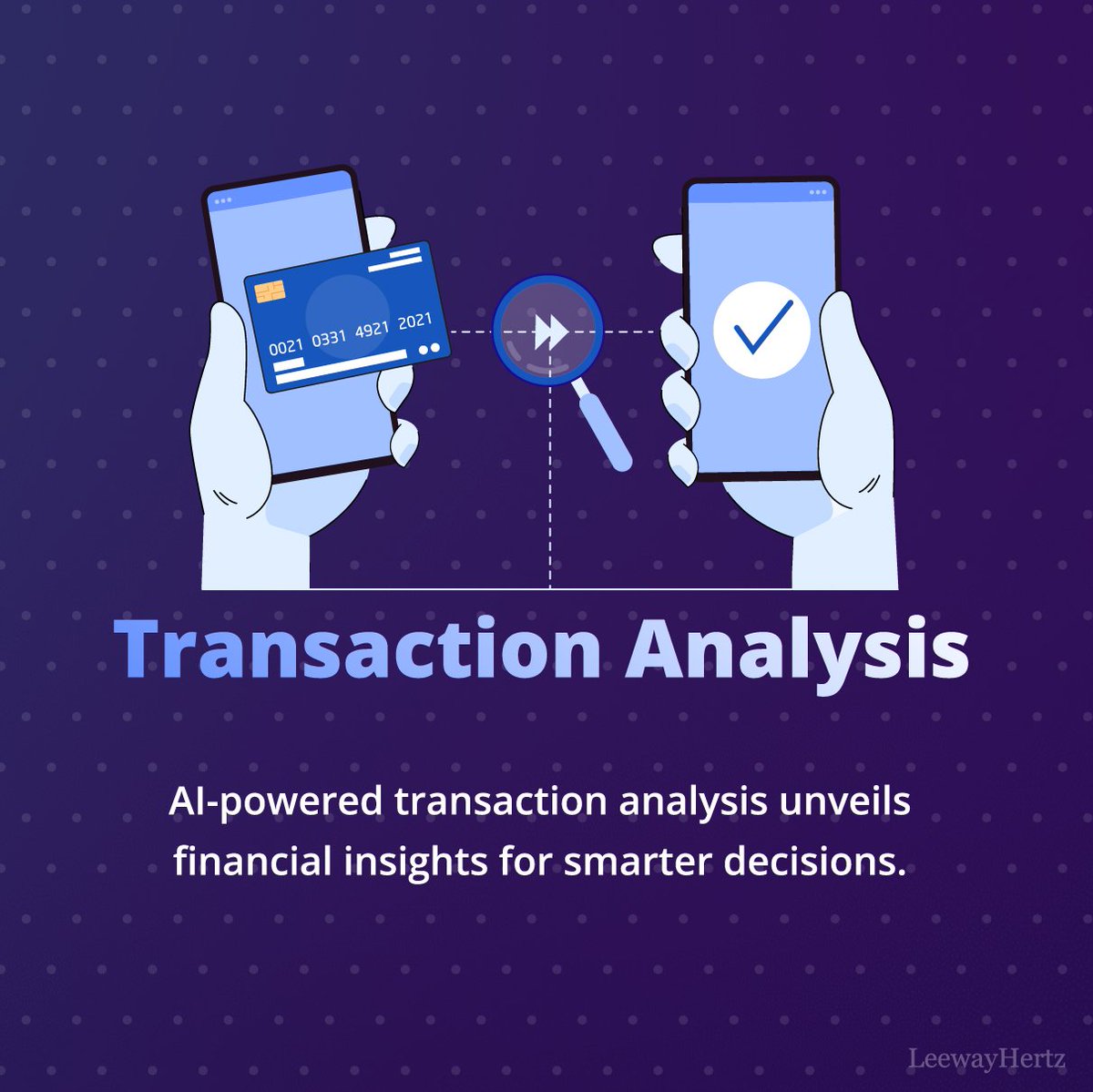 0021 0331 4921 2021

Transaction Analysis

AI-powered transaction analysis unveils financial insights for smarter decisions.

LeewayHertz